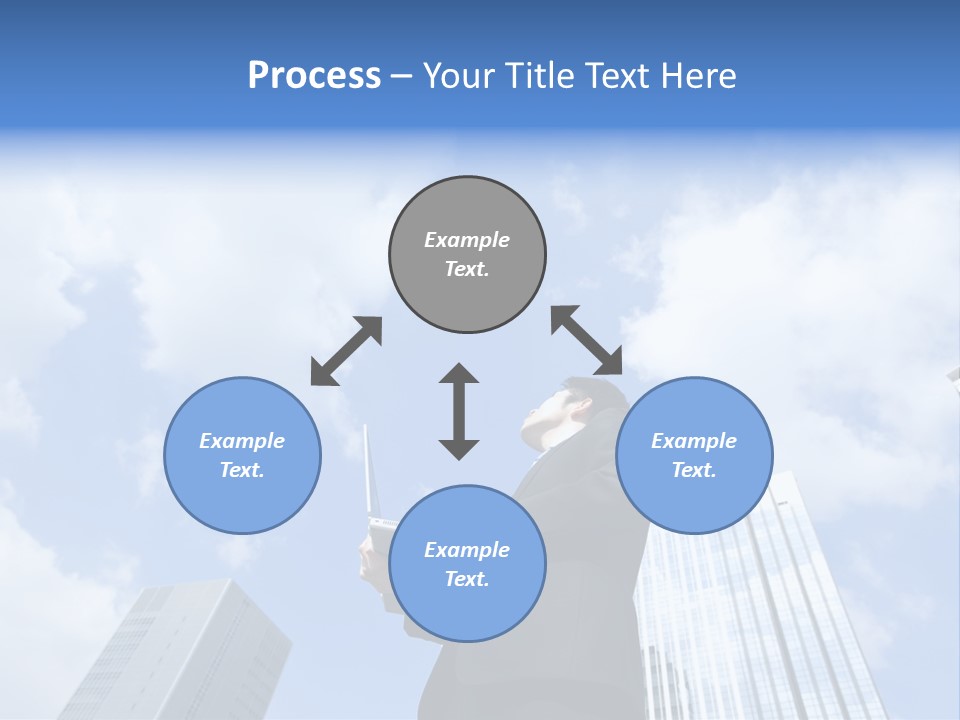 Process – Your Title Text Here

Example Text.

Example Text.

Example Text.

Example Text.